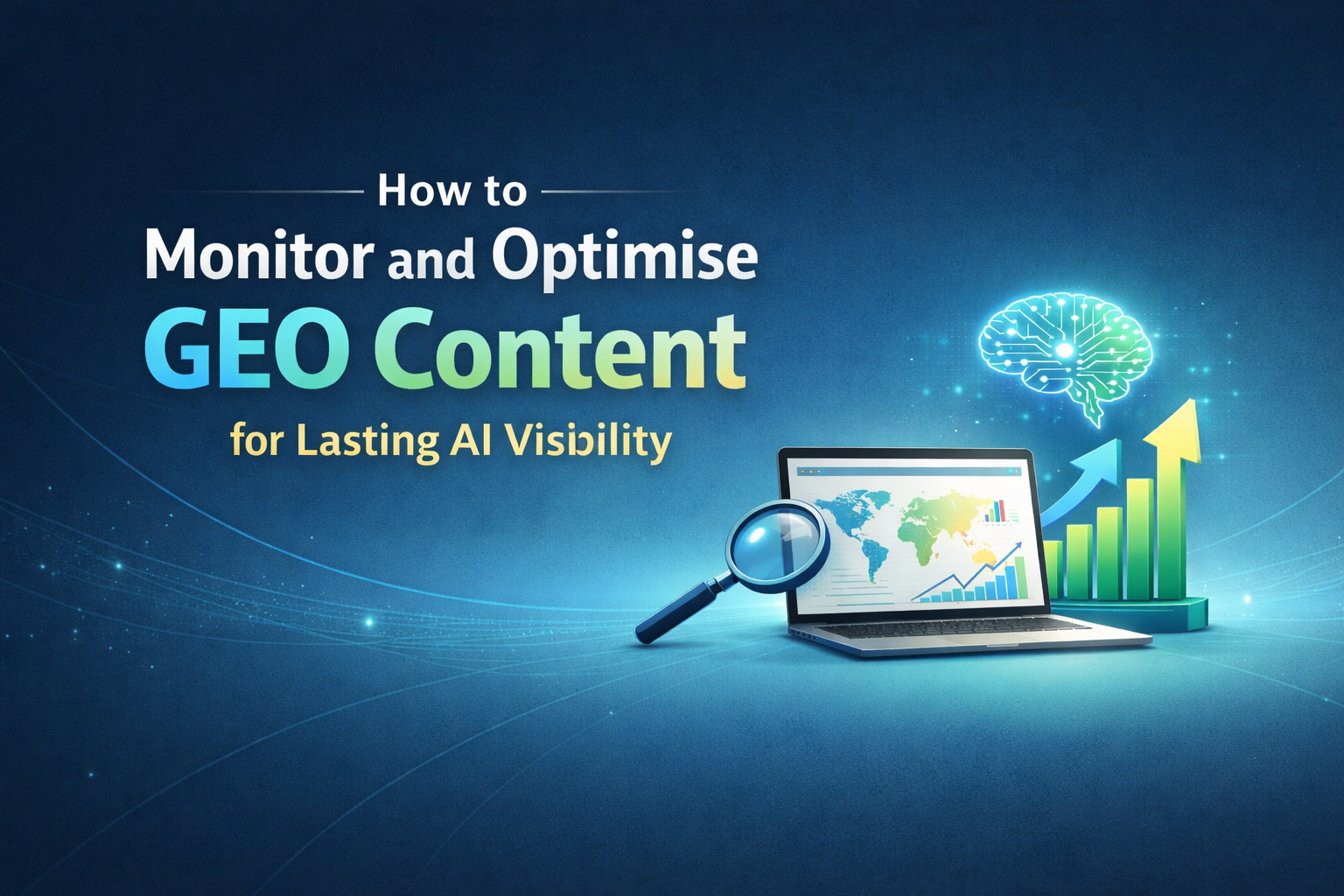 How to
Monitor and Optimise
GEO Content
for Lasting AI Visibility